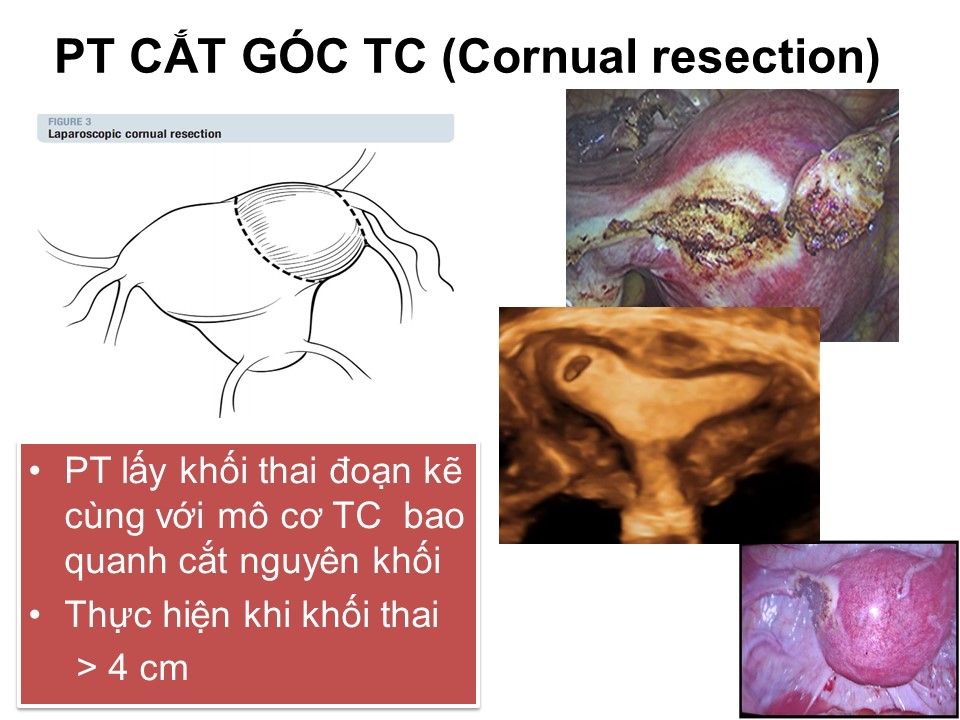 PT CẮT GÓC TC (Cornual resection)

FIGURE 3
Laparoscopic cornual resection

• PT lấy khối thai đoạn kẽ cùng với mô cơ TC bao quanh cắt nguyên khối
• Thực hiện khi khối thai > 4 cm